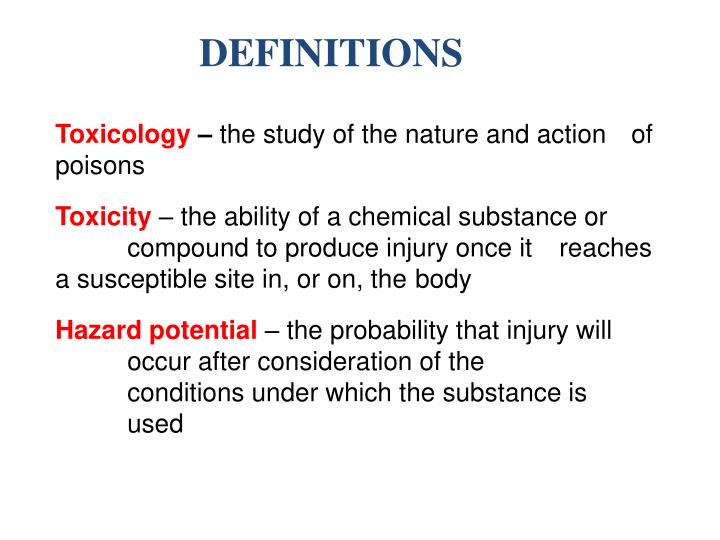 DEFINITIONS

Toxicology – the study of the nature and action of poisons

Toxicity – the ability of a chemical substance or compound to produce injury once it reaches a susceptible site in, or on, the body

Hazard potential – the probability that injury will occur after consideration of the conditions under which the substance is used